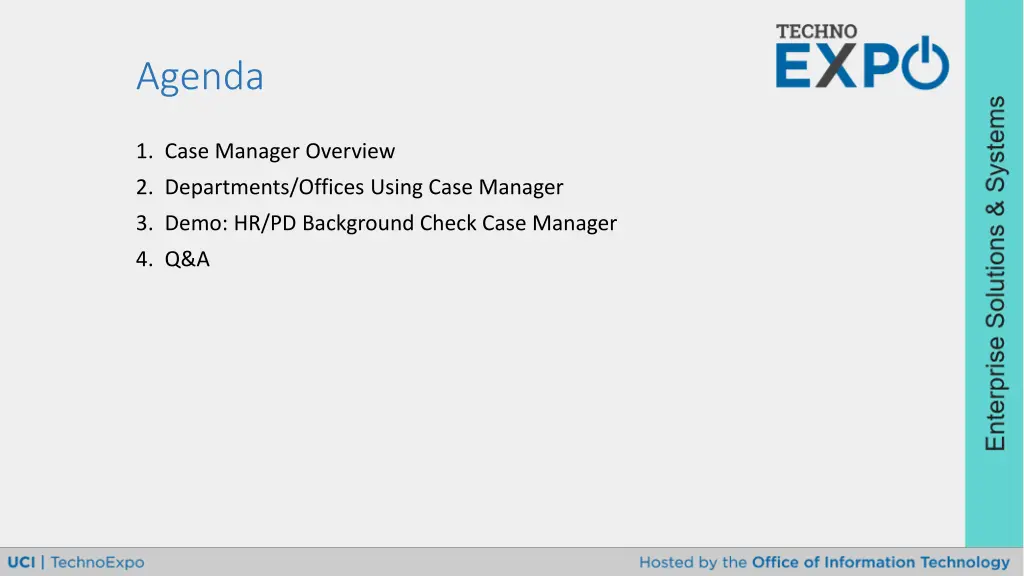 Agenda

TECHNO EXPO

1. Case Manager Overview
2. Departments/Offices Using Case Manager
3. Demo: HR/PD Background Check Case Manager
4. Q&A

Enterprise Solutions & Systems

UCI | TechnoExpo

Hosted by the Office of Information Technology